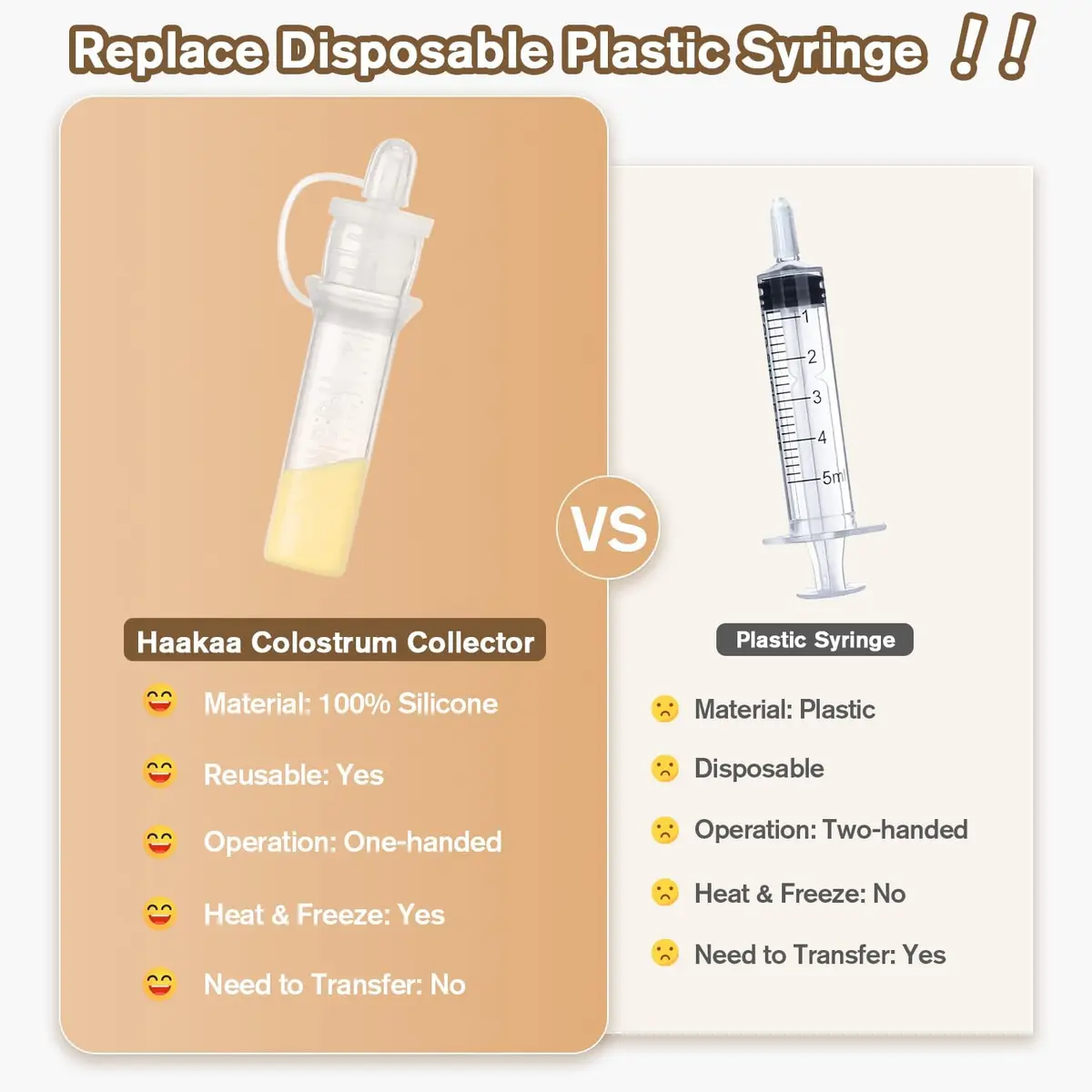 Replace Disposable Plastic Syringe !!

Haakaa Colostrum Collector

Material: 100% Silicone

Reusable: Yes

Operation: One-handed

Heat & Freeze: Yes

Need to Transfer: No

VS

1
2
3
4
5ml

Plastic Syringe

Material: Plastic

Disposable

Operation: Two-handed

Heat & Freeze: No

Need to Transfer: Yes